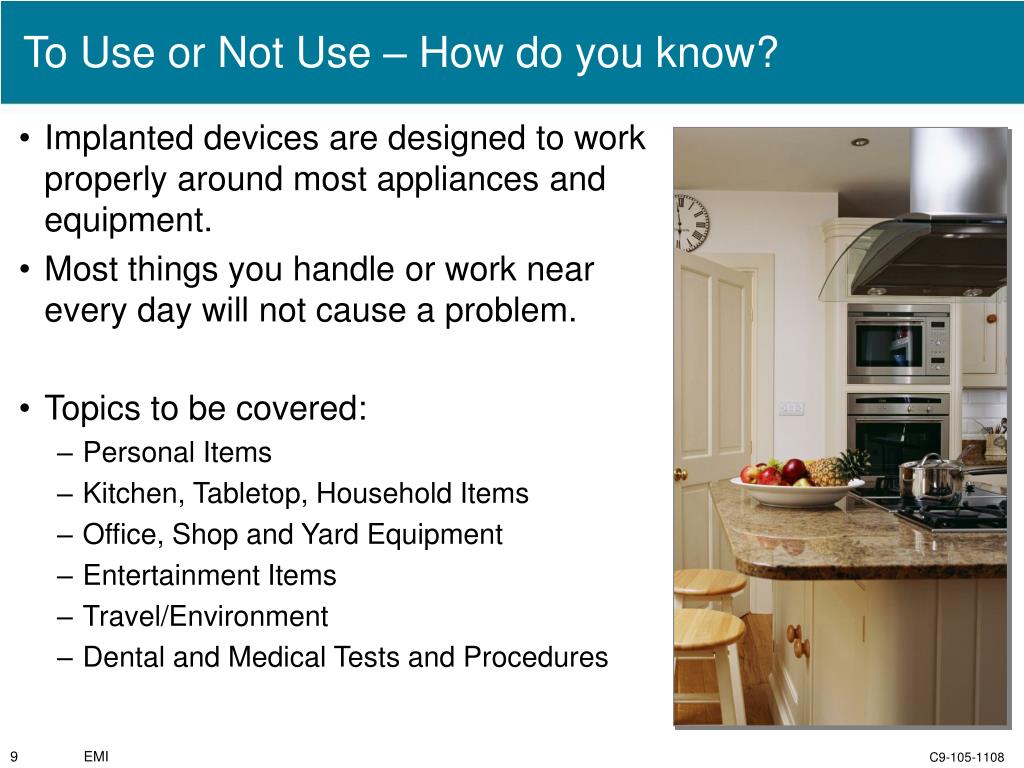 To Use or Not Use – How do you know?

• Implanted devices are designed to work properly around most appliances and equipment.
• Most things you handle or work near every day will not cause a problem.

• Topics to be covered:
– Personal Items
– Kitchen, Tabletop, Household Items
– Office, Shop and Yard Equipment
– Entertainment Items
– Travel/Environment
– Dental and Medical Tests and Procedures

9 EMI C9-105-1108